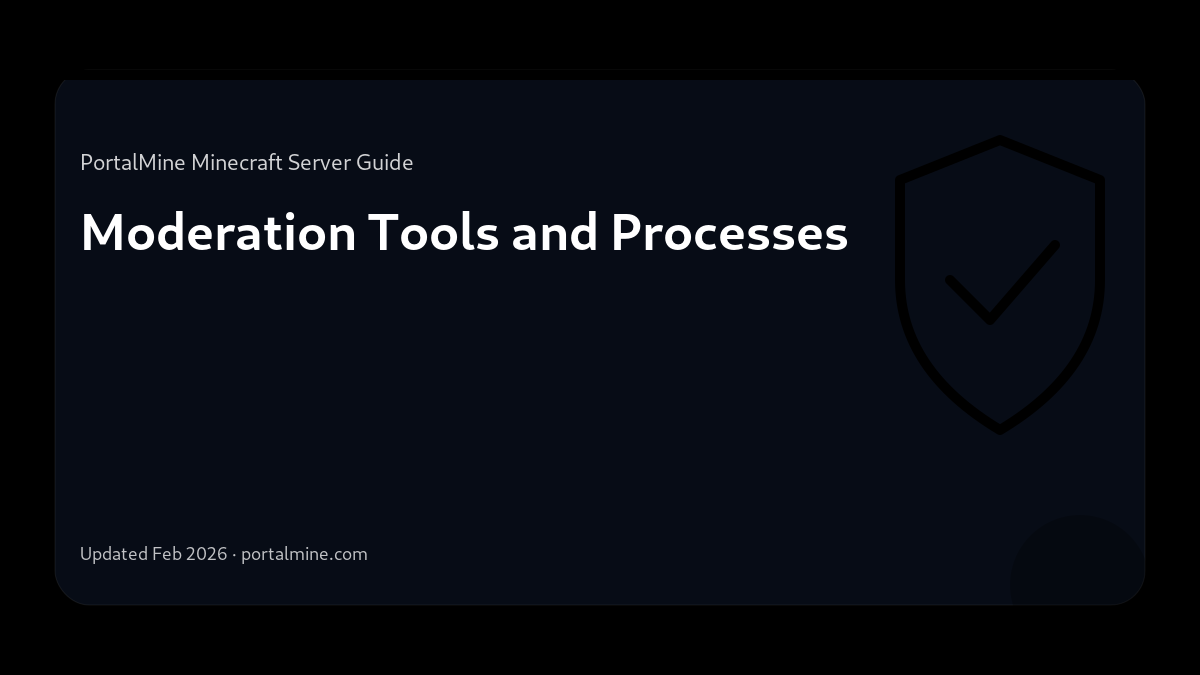 PortalMine Minecraft Server Guide

Moderation Tools and Processes

Updated Feb 2026 · portalmine.com